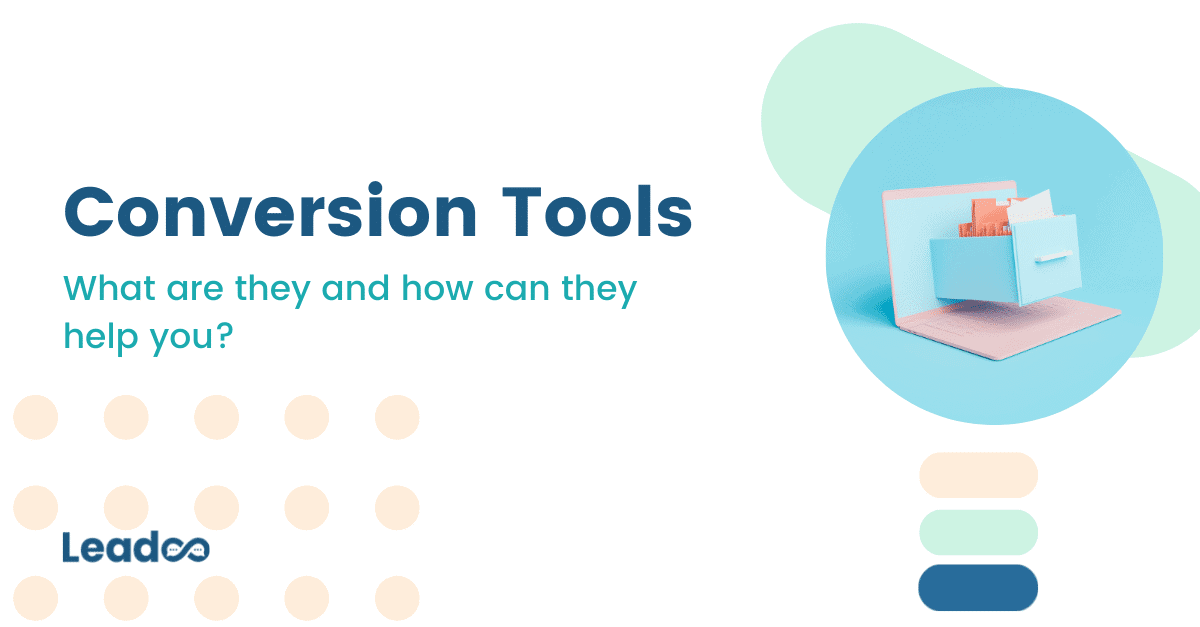 Conversion Tools

What are they and how can they help you?

Leadoo